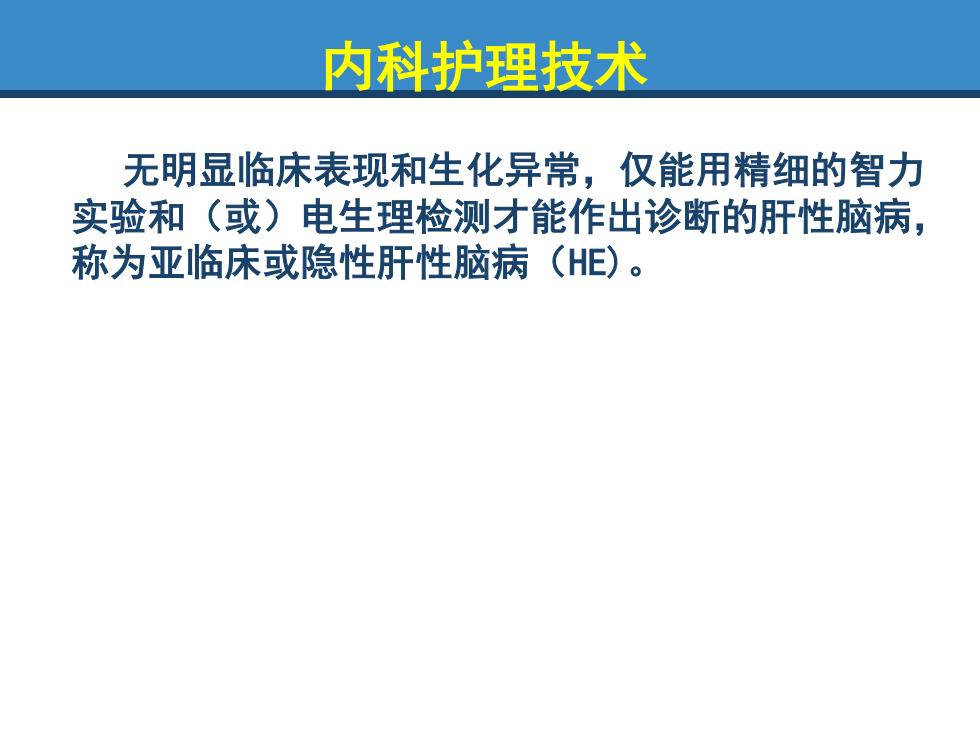 内科护理技术

无明显临床表现和生化异常，仅能用精细的智力实验和（或）电生理检测才能作出诊断的肝性脑病，称为亚临床或隐性肝性脑病（HE）。